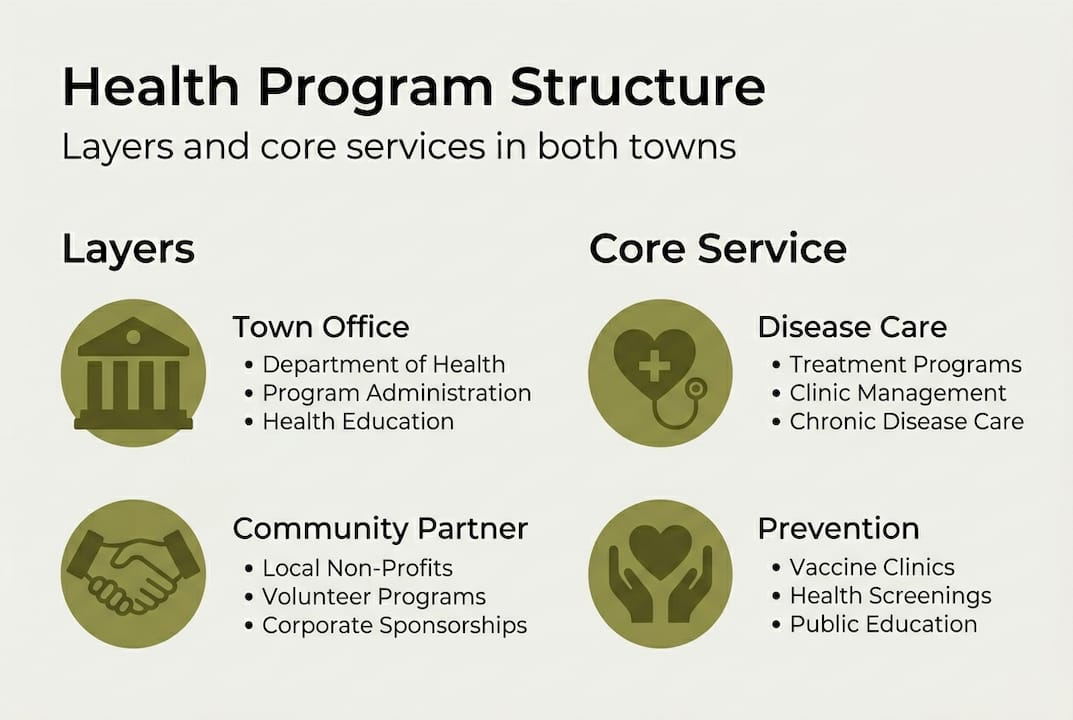 Health Program Structure

Layers and core services in both towns

Layers

Town Office
• Department of Health
• Program Administration
• Health Education

Community Partner
• Local Non-Profits
• Volunteer Programs
• Corporate Sponsorships

Core Service

Disease Care
• Treatment Programs
• Clinic Management
• Chronic Disease Care

Prevention
• Vaccine Clinics
• Health Screenings
• Public Education